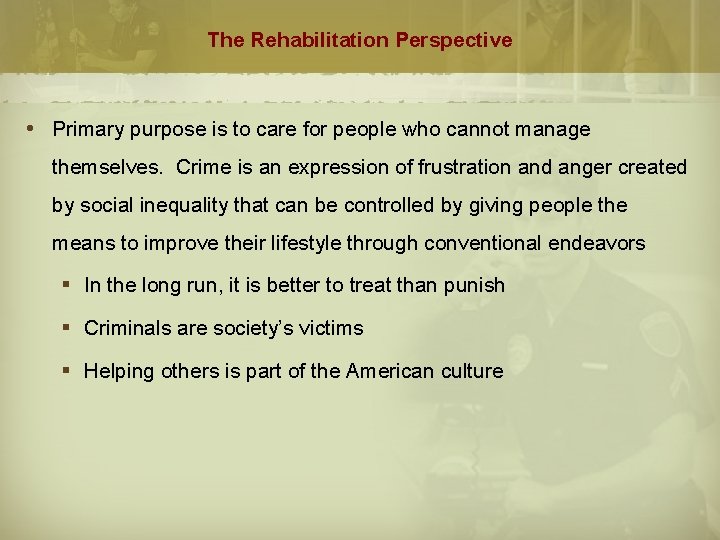 The Rehabilitation Perspective

• Primary purpose is to care for people who cannot manage themselves. Crime is an expression of frustration and anger created by social inequality that can be controlled by giving people the means to improve their lifestyle through conventional endeavors

▪ In the long run, it is better to treat than punish

▪ Criminals are society's victims

▪ Helping others is part of the American culture